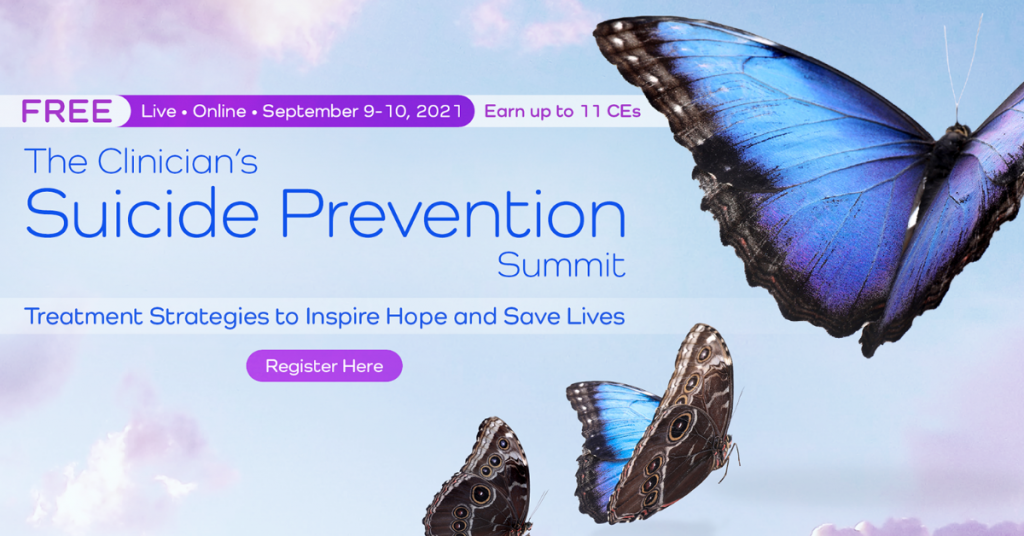 FREE Live • Online • September 9-10, 2021 Earn up to 11 CEs

The Clinician's
Suicide Prevention
Summit

Treatment Strategies to Inspire Hope and Save Lives

Register Here